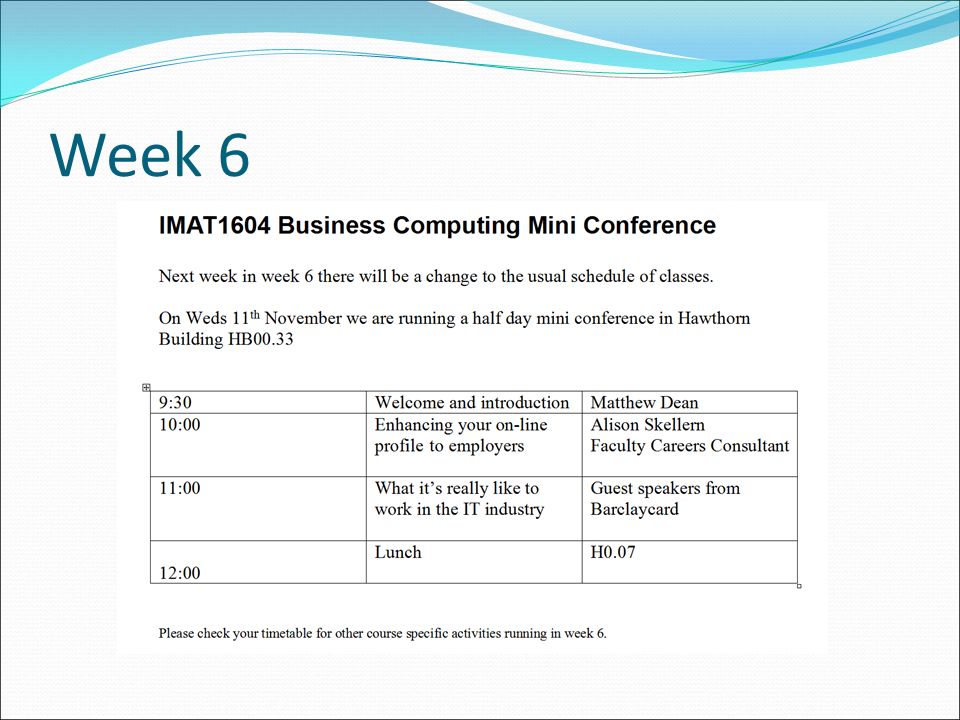 Week 6

IMAT1604 Business Computing Mini Conference

Next week in week 6 there will be a change to the usual schedule of classes.

On Weds 11$^{th}$ November we are running a half day mini conference in Hawthorn Building HB00.33

| 9:30 | Welcome and introduction | Matthew Dean |
|---|---|---|
| 10:00 | Enhancing your on-line profile to employers | Alison Skellern Faculty Careers Consultant |
| 11:00 | What it's really like to work in the IT industry | Guest speakers from Barclaycard |
| 12:00 | Lunch | H0.07 |

Please check your timetable for other course specific activities running in week 6.